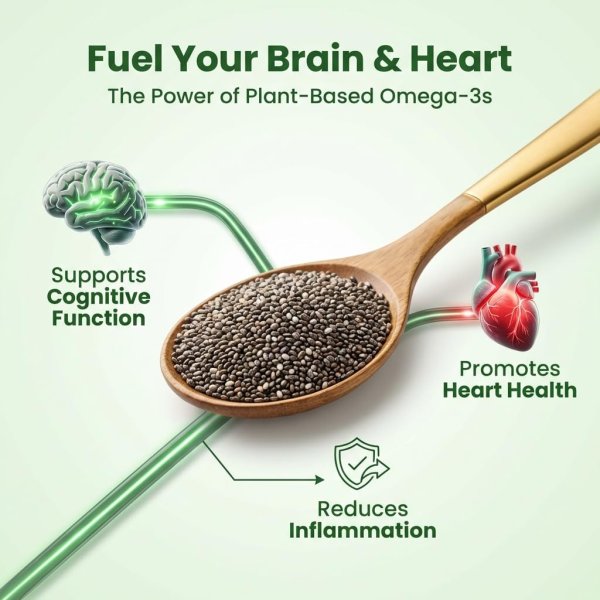 Fuel Your Brain & Heart
The Power of Plant-Based Omega-3s

Supports
Cognitive
Function

Promotes
Heart Health

Reduces
Inflammation